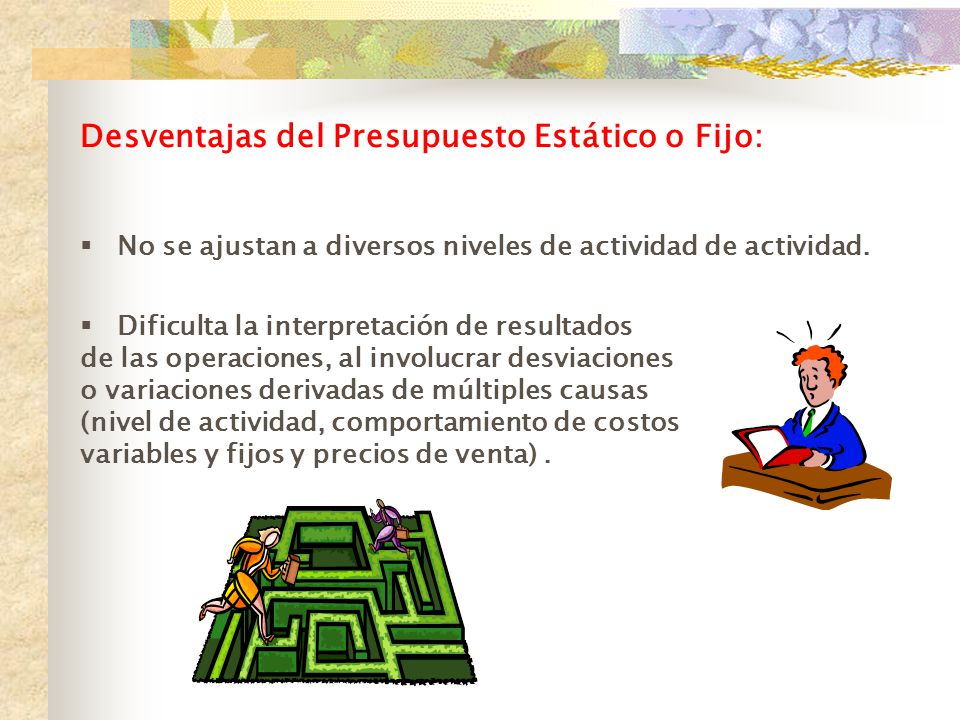 Desventajas del Presupuesto Estático o Fijo:

▪ No se ajustan a diversos niveles de actividad de actividad.

▪ Dificulta la interpretación de resultados de las operaciones, al involucrar desviaciones o variaciones derivadas de múltiples causas (nivel de actividad, comportamiento de costos variables y fijos y precios de venta) .